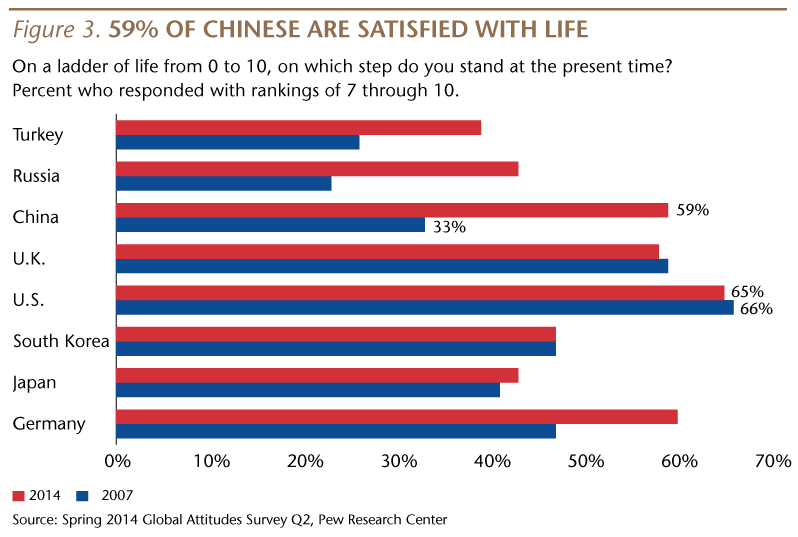 Figure 3. 59% OF CHINESE ARE SATISFIED WITH LIFE

On a ladder of life from 0 to 10, on which step do you stand at the present time? Percent who responded with rankings of 7 through 10.

Turkey
Russia
China
59%
33%
U.K.
U.S.
65%
66%
South Korea
Japan
Germany

0%
10%
20%
30%
40%
50%
60%
70%

2014
2007

Source: Spring 2014 Global Attitudes Survey Q2, Pew Research Center